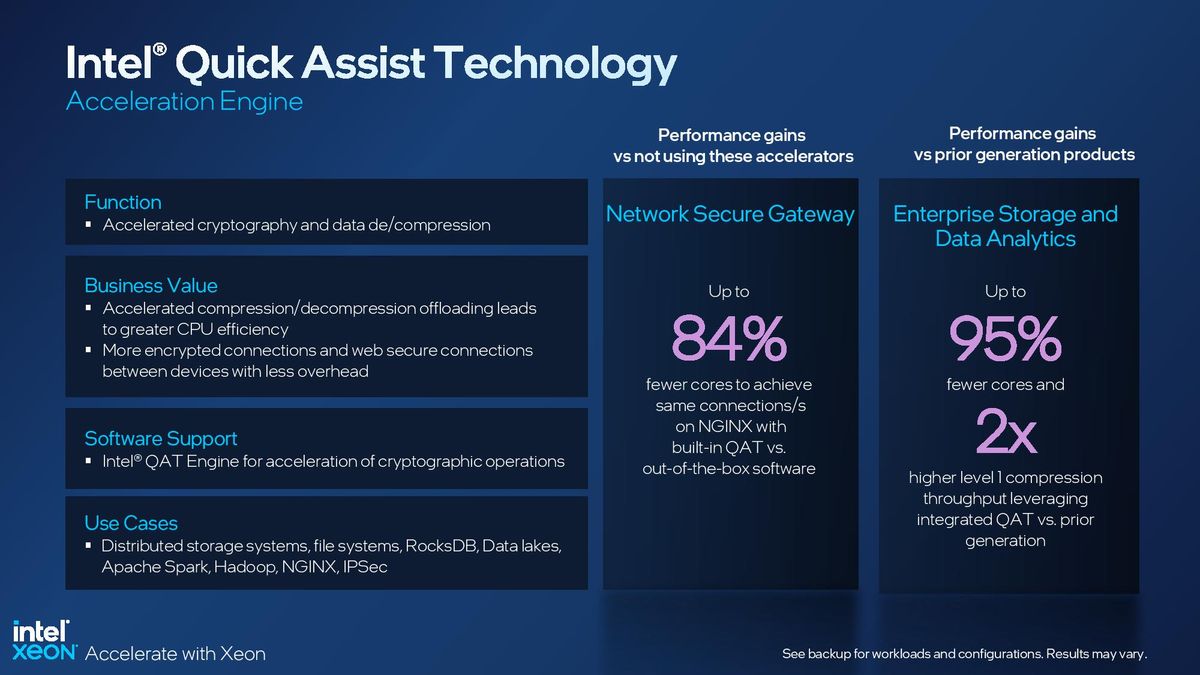 Intel® Quick Assist Technology
Acceleration Engine

Function
▪ Accelerated cryptography and data de/compression

Business Value
▪ Accelerated compression/decompression offloading leads to greater CPU efficiency
▪ More encrypted connections and web secure connections between devices with less overhead

Software Support
▪ Intel® QAT Engine for acceleration of cryptographic operations

Use Cases
▪ Distributed storage systems, file systems, RocksDB, Data lakes, Apache Spark, Hadoop, NGINX, IPSec

Performance gains vs not using these accelerators

Network Secure Gateway

Up to
84%
fewer cores to achieve same connections/s on NGINX with built-in QAT vs. out-of-the-box software

Performance gains vs prior generation products

Enterprise Storage and Data Analytics

Up to
95%
fewer cores and
2x
higher level 1 compression throughput leveraging integrated QAT vs. prior generation

intel XEON Accelerate with Xeon

See backup for workloads and configurations. Results may vary.